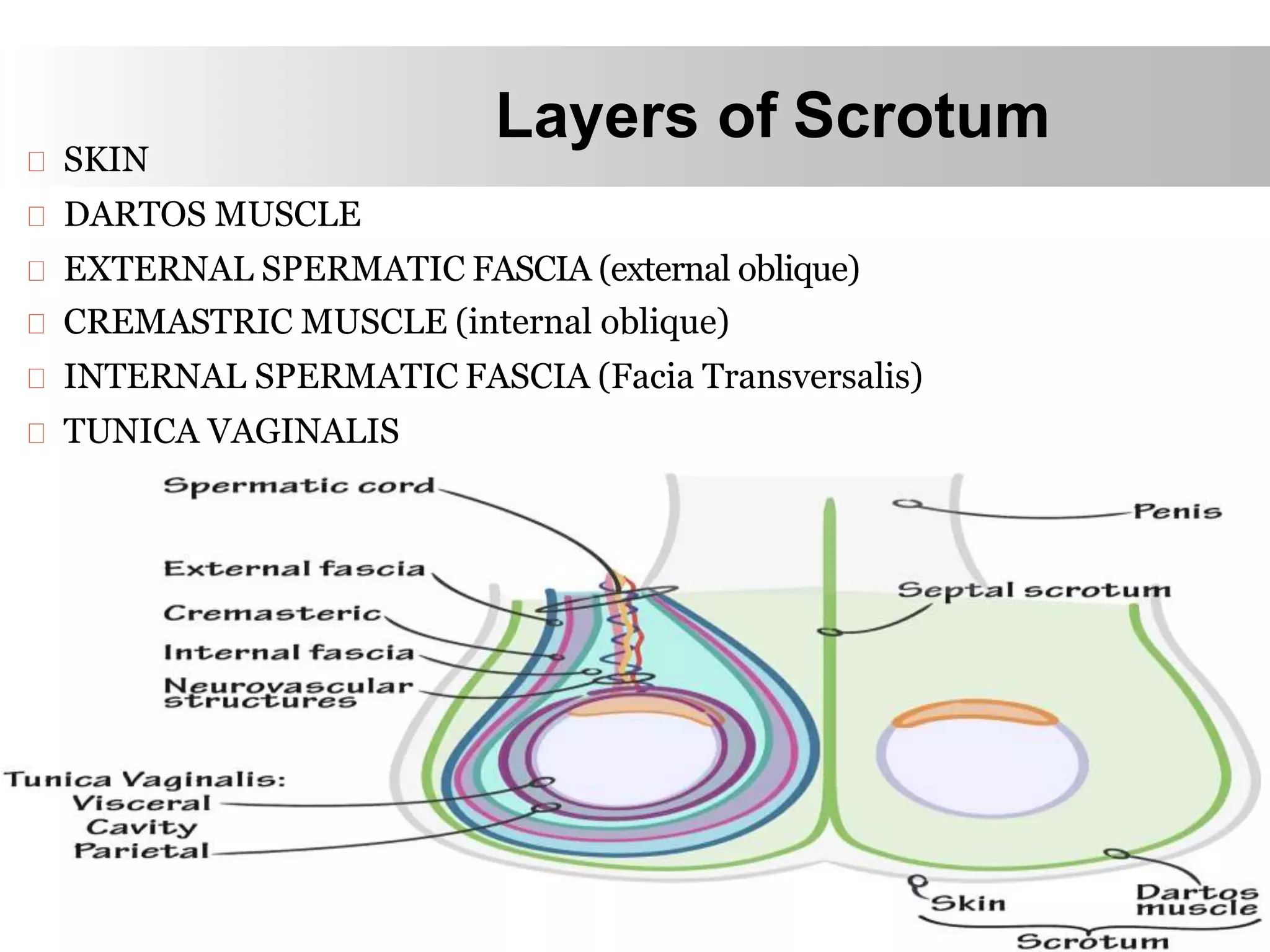 Layers of Scrotum

SKIN
DARTOS MUSCLE
EXTERNAL SPERMATIC FASCIA (external oblique)
CREMASTRIC MUSCLE (internal oblique)
INTERNAL SPERMATIC FASCIA (Facia Transversalis)
TUNICA VAGINALIS

Spermatic cord
External fascia
Cremasteric
Internal fascia
Neurovascular structures
Tunica Vaginalis:
Visceral
Cavity
Parietal
Penis
Septal scrotum
Skin
Dartos muscle
Scrotum